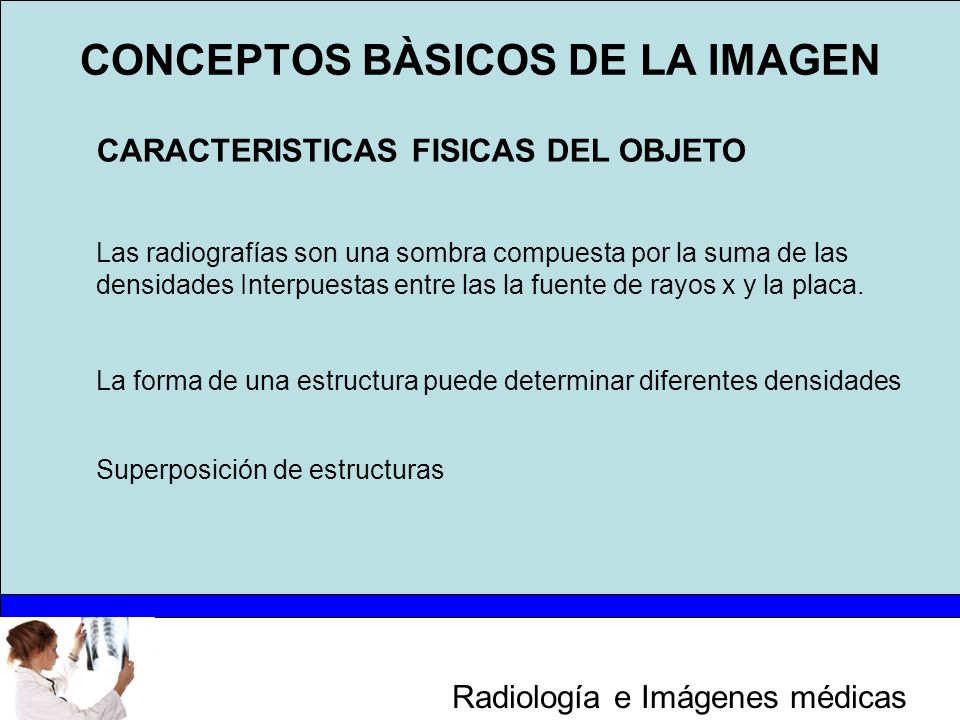 CONCEPTOS BÀSICOS DE LA IMAGEN

CARACTERISTICAS FISICAS DEL OBJETO

Las radiografías son una sombra compuesta por la suma de las densidades Interpuestas entre las la fuente de rayos x y la placa.

La forma de una estructura puede determinar diferentes densidades

Superposición de estructuras

Radiología e Imágenes médicas